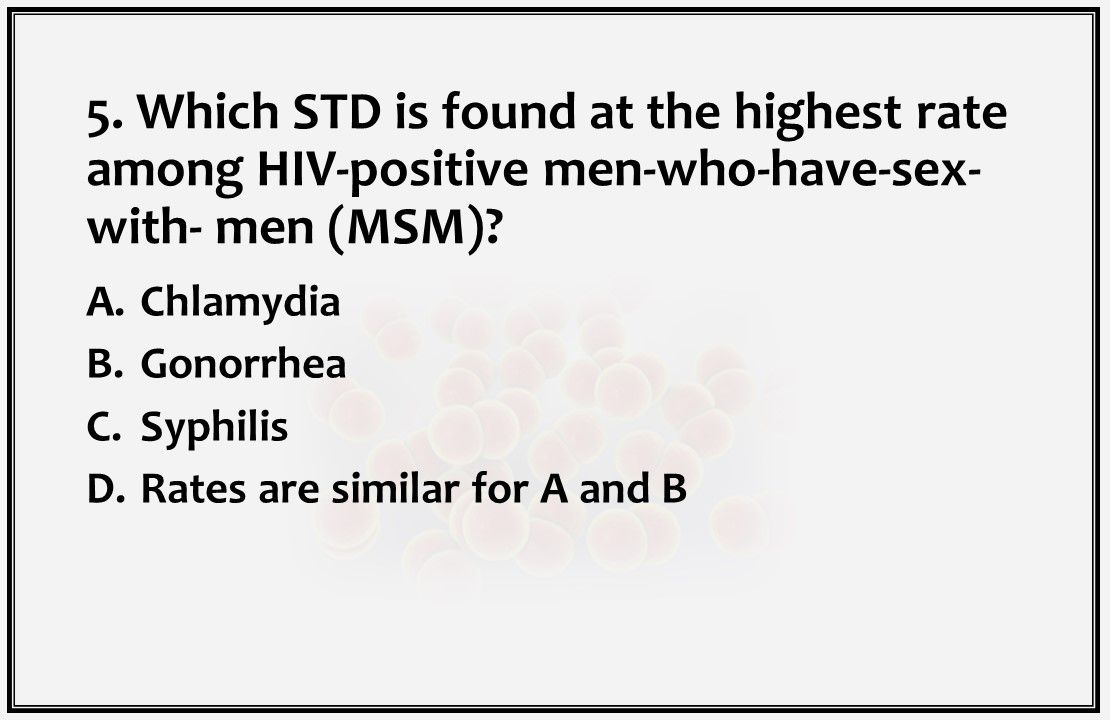 5. Which STD is found at the highest rate among HIV-positive men-who-have-sex-with- men (MSM)?

A. Chlamydia
B. Gonorrhea
C. Syphilis
D. Rates are similar for A and B